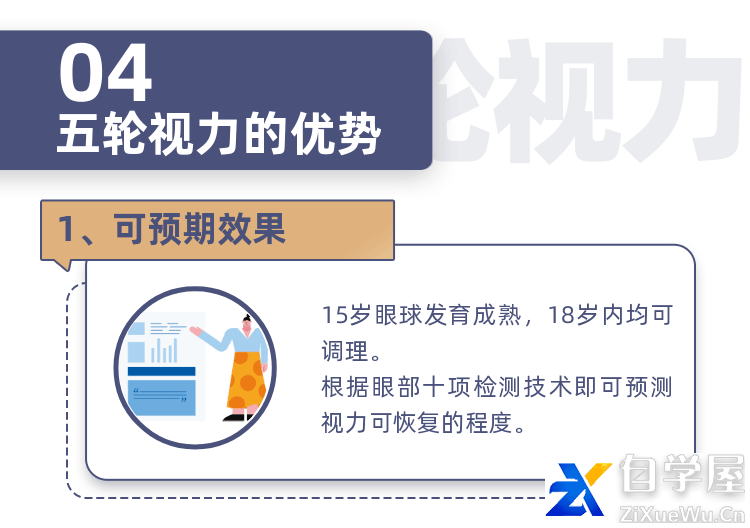 04
五轮视力的优势

轮视力

1、可预期效果

15岁眼球发育成熟，18岁内均可调理。
根据眼部十项检测技术即可预测视力可恢复的程度。

自学屋
ZiXueWu.Cn